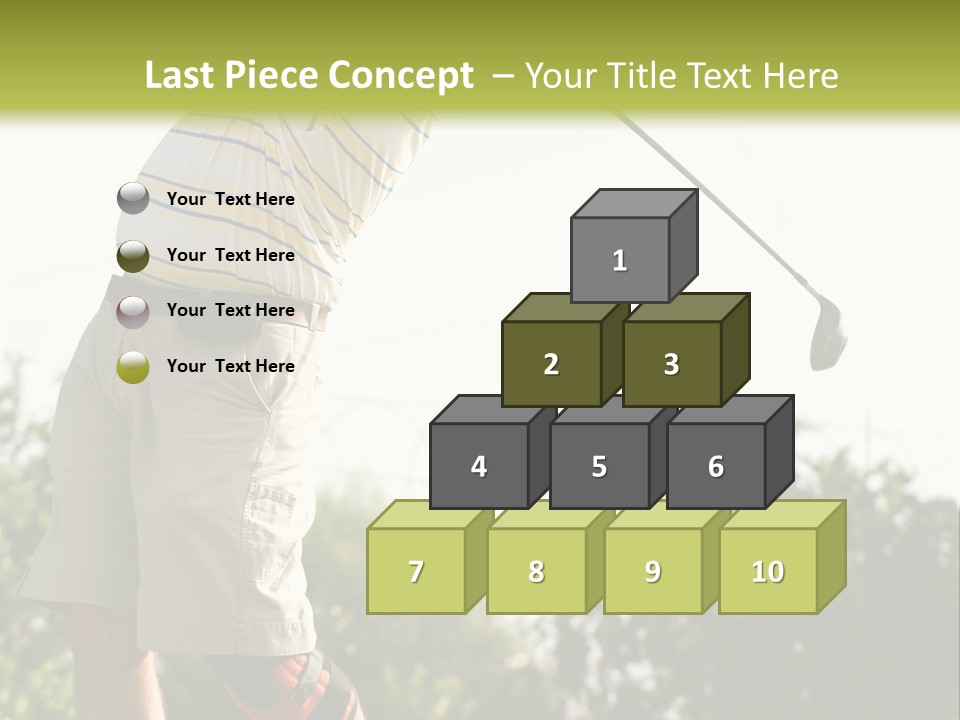 Last Piece Concept – Your Title Text Here

Your Text Here

Your Text Here

Your Text Here

Your Text Here

1

2

3

4

5

6

7

8

9

10